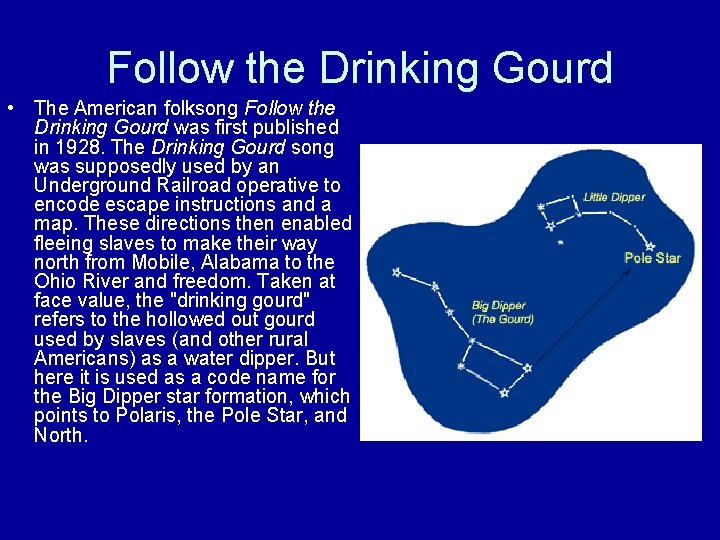 Follow the Drinking Gourd

• The American folksong Follow the Drinking Gourd was first published in 1928. The Drinking Gourd song was supposedly used by an Underground Railroad operative to encode escape instructions and a map. These directions then enabled fleeing slaves to make their way north from Mobile, Alabama to the Ohio River and freedom. Taken at face value, the "drinking gourd" refers to the hollowed out gourd used by slaves (and other rural Americans) as a water dipper. But here it is used as a code name for the Big Dipper star formation, which points to Polaris, the Pole Star, and North.

Little Dipper

Pole Star

Big Dipper
(The Gourd)